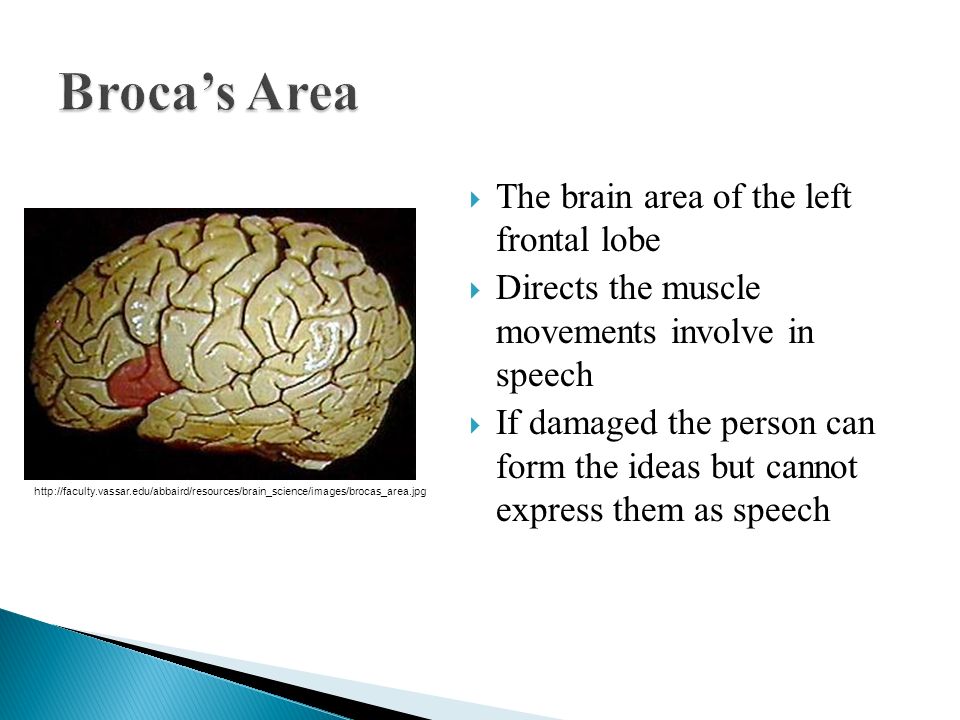 Broca's Area

http://faculty.vassar.edu/abbaird/resources/brain_science/images/brocas_area.jpg

The brain area of the left frontal lobe

Directs the muscle movements involve in speech

If damaged the person can form the ideas but cannot express them as speech